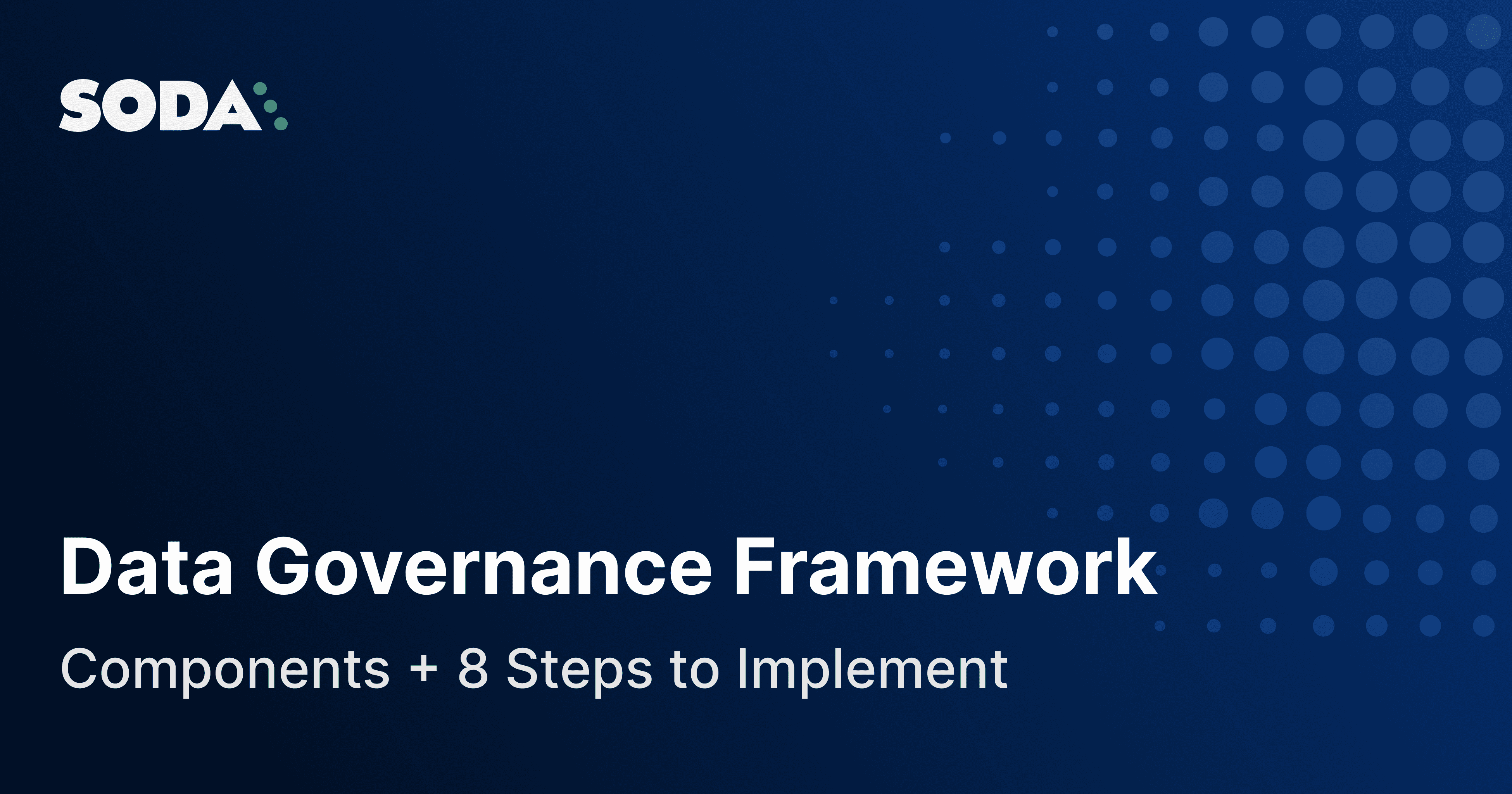 SODA

Data Governance Framework

Components + 8 Steps to Implement